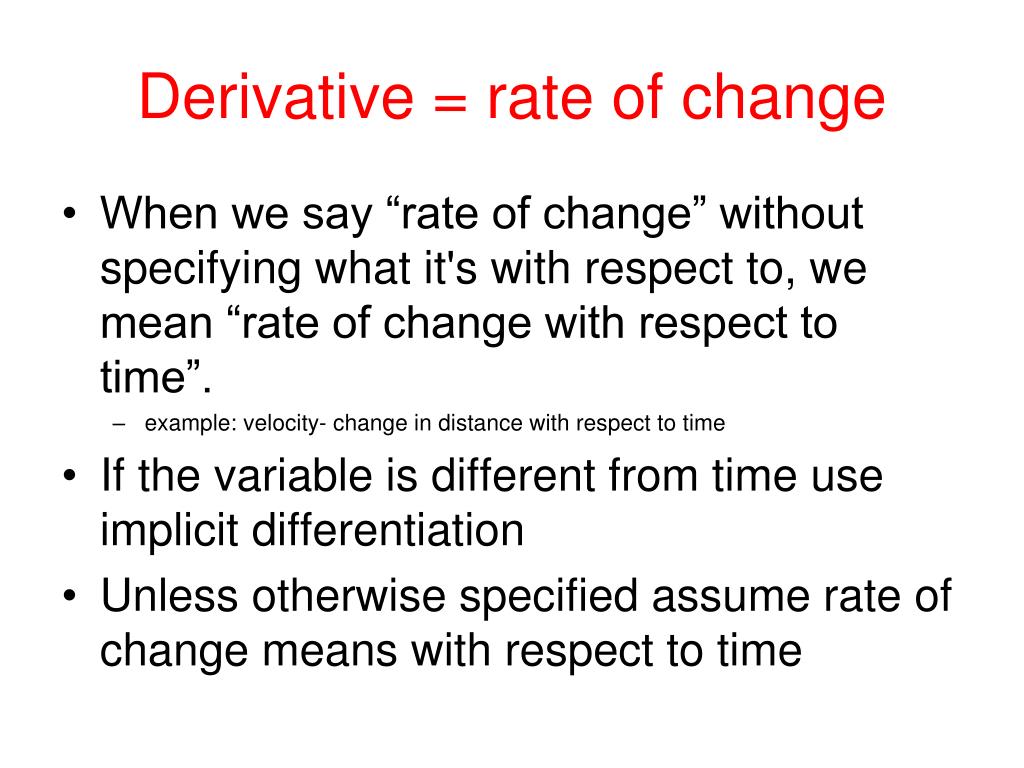 Derivative = rate of change

• When we say “rate of change” without specifying what it's with respect to, we mean “rate of change with respect to time”.
  – example: velocity- change in distance with respect to time
• If the variable is different from time use implicit differentiation
• Unless otherwise specified assume rate of change means with respect to time